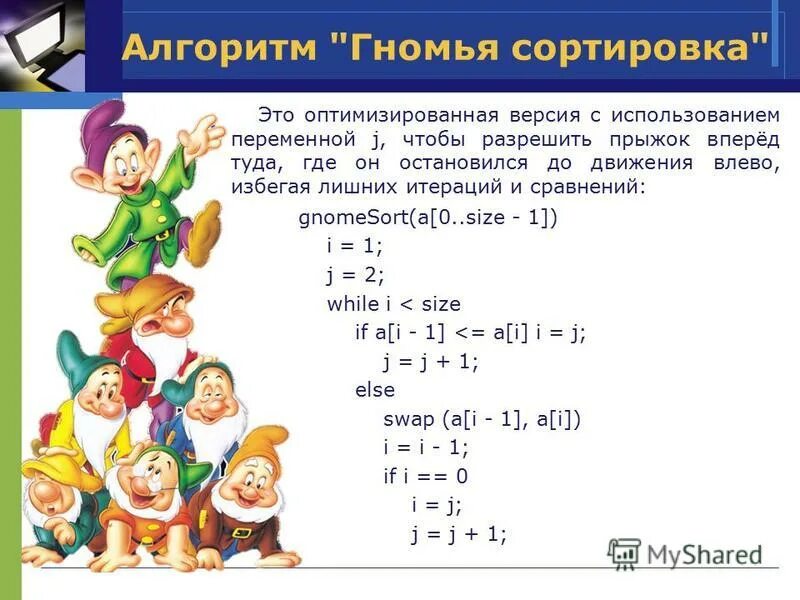 Алгоритм "Гномья сортировка"

Это оптимизированная версия с использованием переменной j, чтобы разрешить прыжок вперёд туда, где он остановился до движения влево, избегая лишних итераций и сравнений:

gnomeSort(a[0..size - 1])
i = 1;
j = 2;
while i < size
if a[i - 1] <= a[i] i = j;
j = j + 1;
else
swap (a[i - 1], a[i])
i = i - 1;
if i == 0
i = j;
j = j + 1;

MyShared